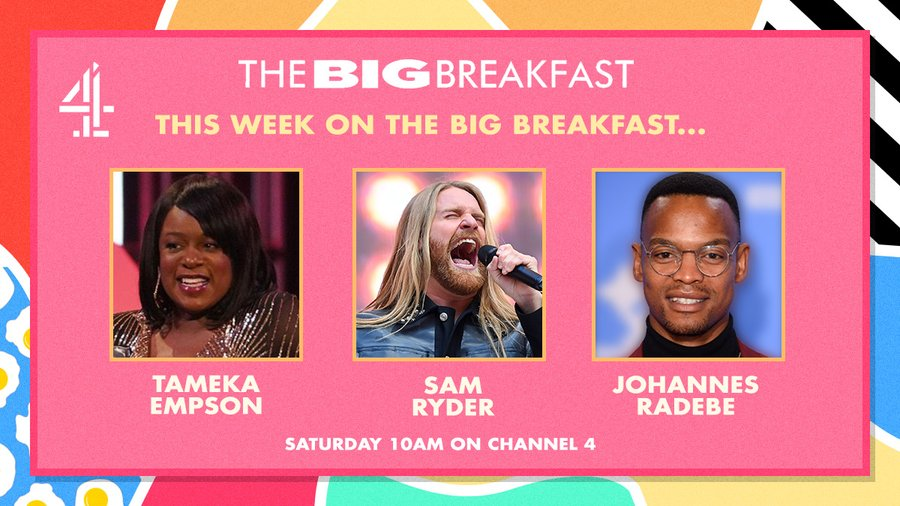 4

THE BIG BREAKFAST

THIS WEEK ON THE BIG BREAKFAST...

TAMEKA EMPSON

SAM RYDER

JOHANNES RADEBE

SATURDAY 10AM ON CHANNEL 4